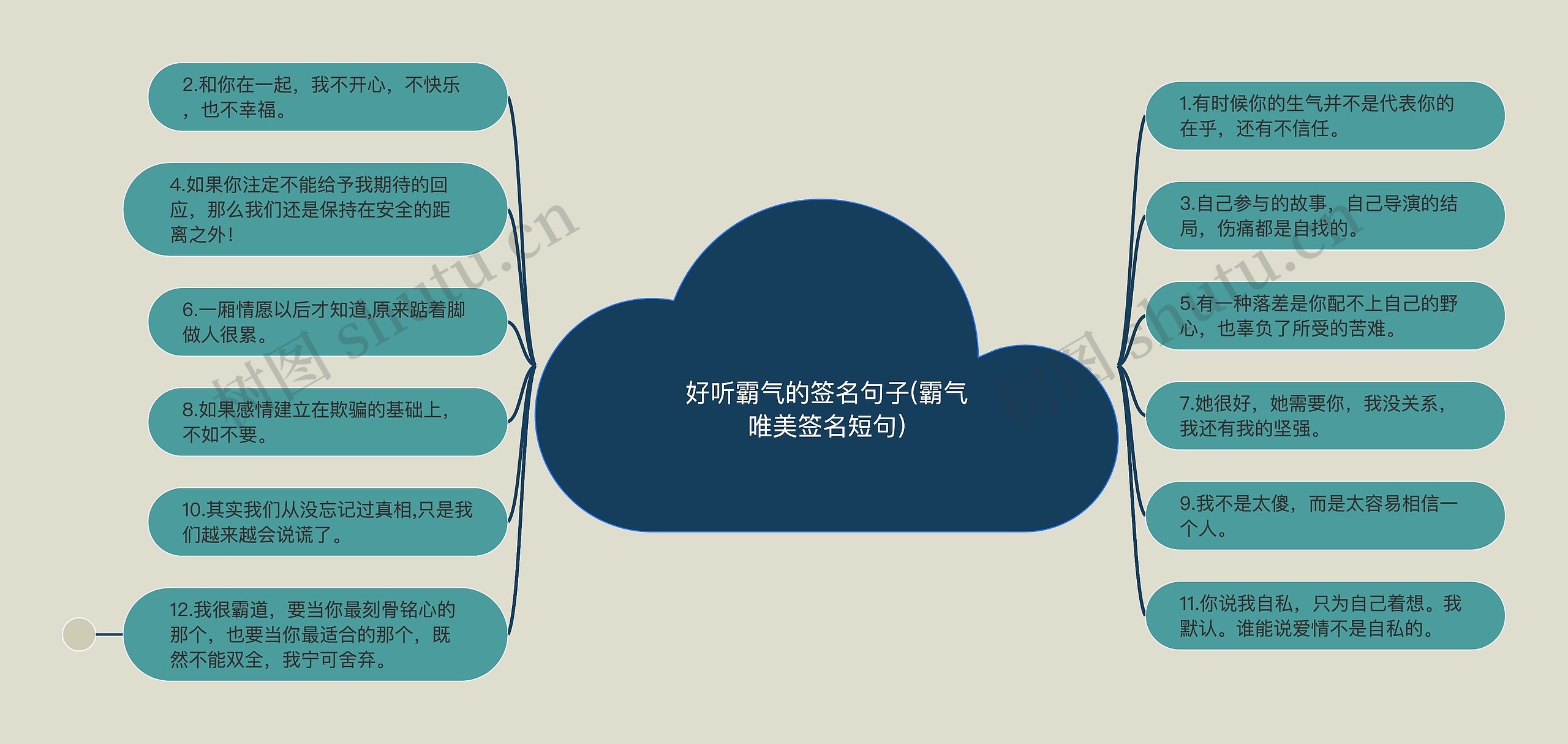 好听霸气的签名句子(霸气唯美签名短句)

2.和你在一起，我不开心，不快乐，也不幸福。

4.如果你注定不能给予我期待的回应，那么我们还是保持在安全的距离之外！

6.一厢情愿以后才知道,原来踮着脚做人很累。

8.如果感情建立在欺骗的基础上，不如不要。

10.其实我们从没忘记过真相,只是我们越来越会说谎了。

12.我很霸道，要当你最刻骨铭心的那个，也要当你最适合的那个，既然不能双全，我宁可舍弃。

1.有时候你的生气并不是代表你的在乎，还有不信任。

3.自己参与的故事，自己导演的结局，伤痛都是自找的。

5.有一种落差是你配不上自己的野心，也辜负了所受的苦难。

7.她很好，她需要你，我没关系，我还有我的坚强。

9.我不是太傻，而是太容易相信一个人。

11.你说我自私，只为自己着想。我默认。谁能说爱情不是自私的。

树图 shutu.cn
树图 shutu.cn